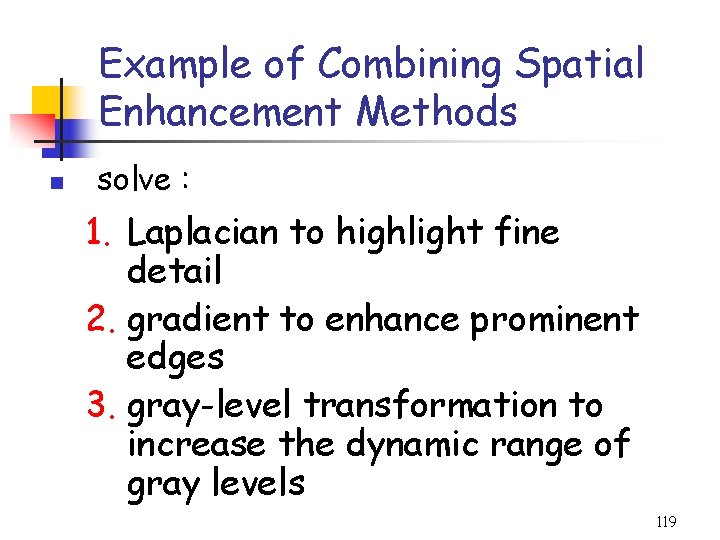 Example of Combining Spatial Enhancement Methods

solve :

1. Laplacian to highlight fine detail
2. gradient to enhance prominent edges
3. gray-level transformation to increase the dynamic range of gray levels

119